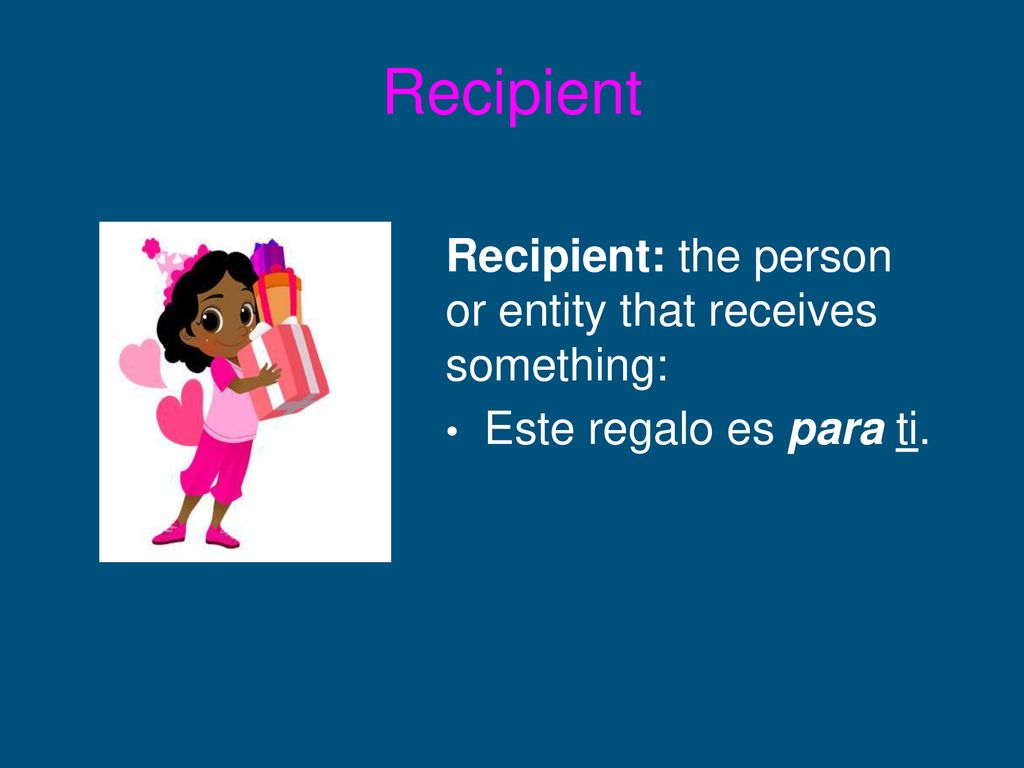 Recipient

Recipient: the person or entity that receives something:

• Este regalo es para ti.